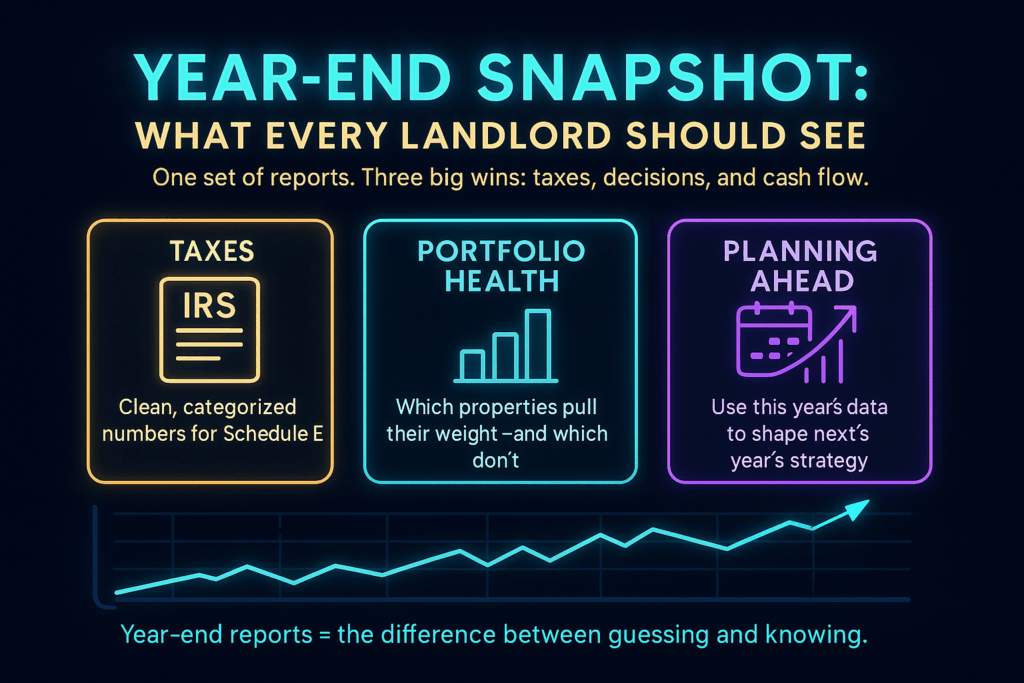 YEAR-END SNAPSHOT:
WHAT EVERY LANDLORD SHOULD SEE

One set of reports. Three big wins: taxes, decisions, and cash flow.

TAXES

IRS

Clean, categorized numbers for Schedule E

PORTFOLIO HEALTH

Which properties pull their weight –and which don't

PLANNING AHEAD

Use this year's data to shape next's year's strategy

Year-end reports = the difference between guessing and knowing.